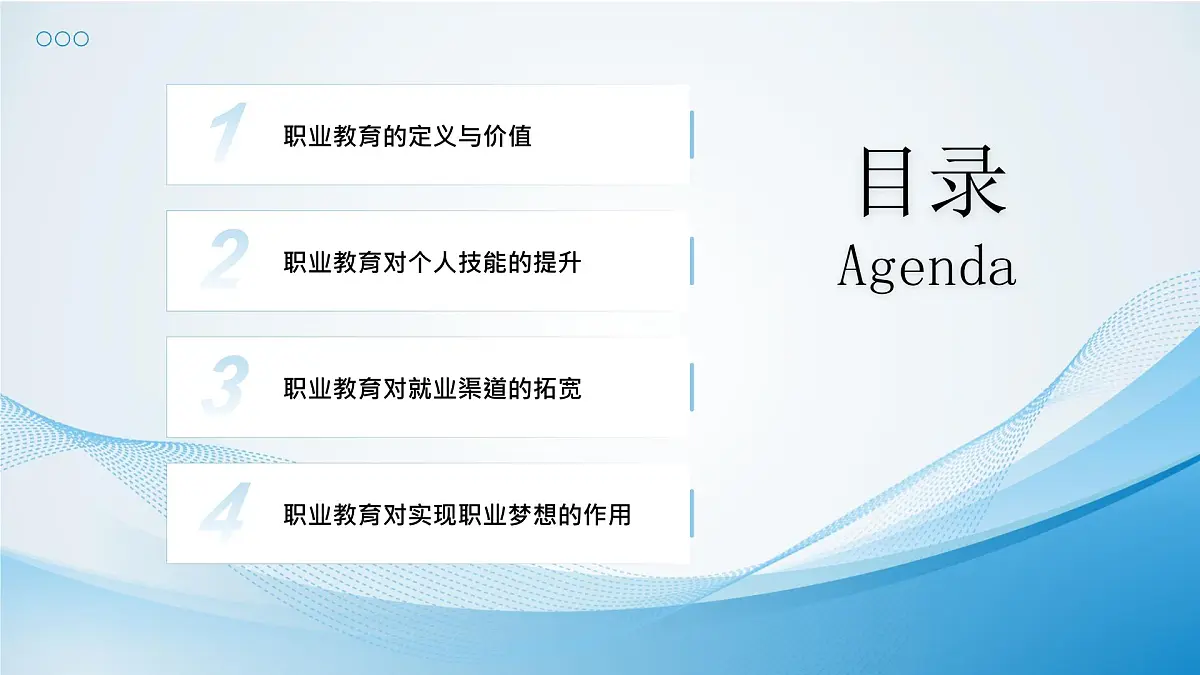 1 职业教育的定义与价值

2 职业教育对个人技能的提升

3 职业教育对就业渠道的拓宽

4 职业教育对实现职业梦想的作用

目录
Agenda